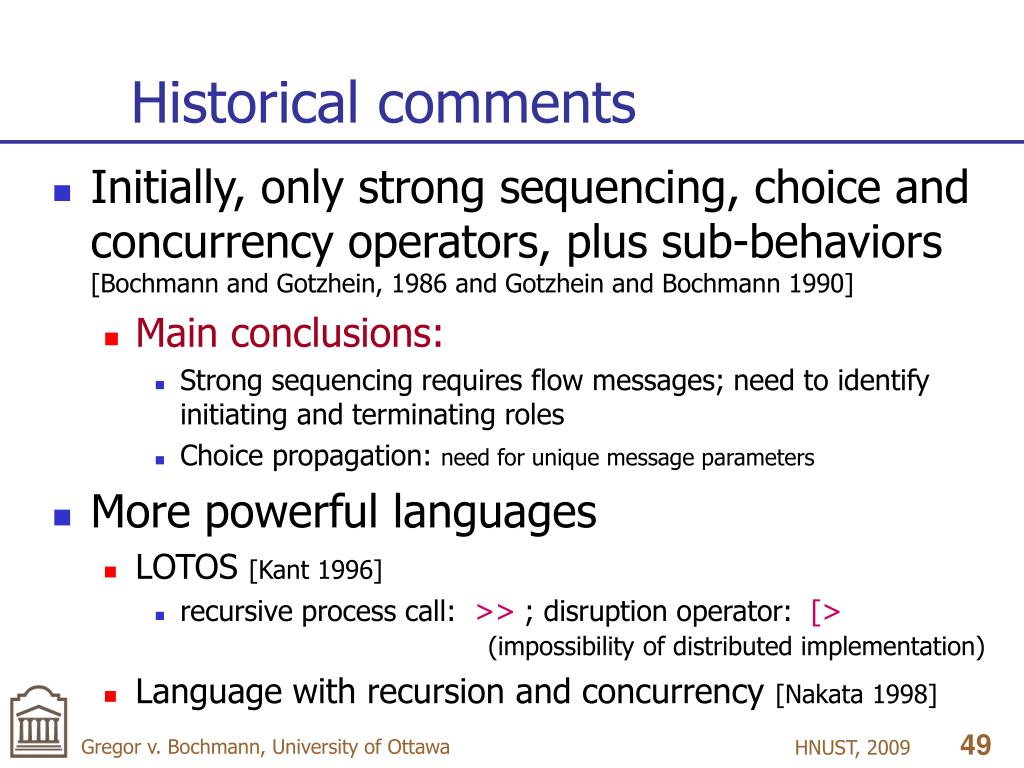 Historical comments

Initially, only strong sequencing, choice and concurrency operators, plus sub-behaviors [Bochmann and Gotzhein, 1986 and Gotzhein and Bochmann 1990]

Main conclusions:

Strong sequencing requires flow messages; need to identify initiating and terminating roles

Choice propagation: need for unique message parameters

More powerful languages

LOTOS [Kant 1996]

recursive process call: >> ; disruption operator: [>
(impossibility of distributed implementation)

Language with recursion and concurrency [Nakata 1998]

Gregor v. Bochmann, University of Ottawa

HNUST, 2009

49